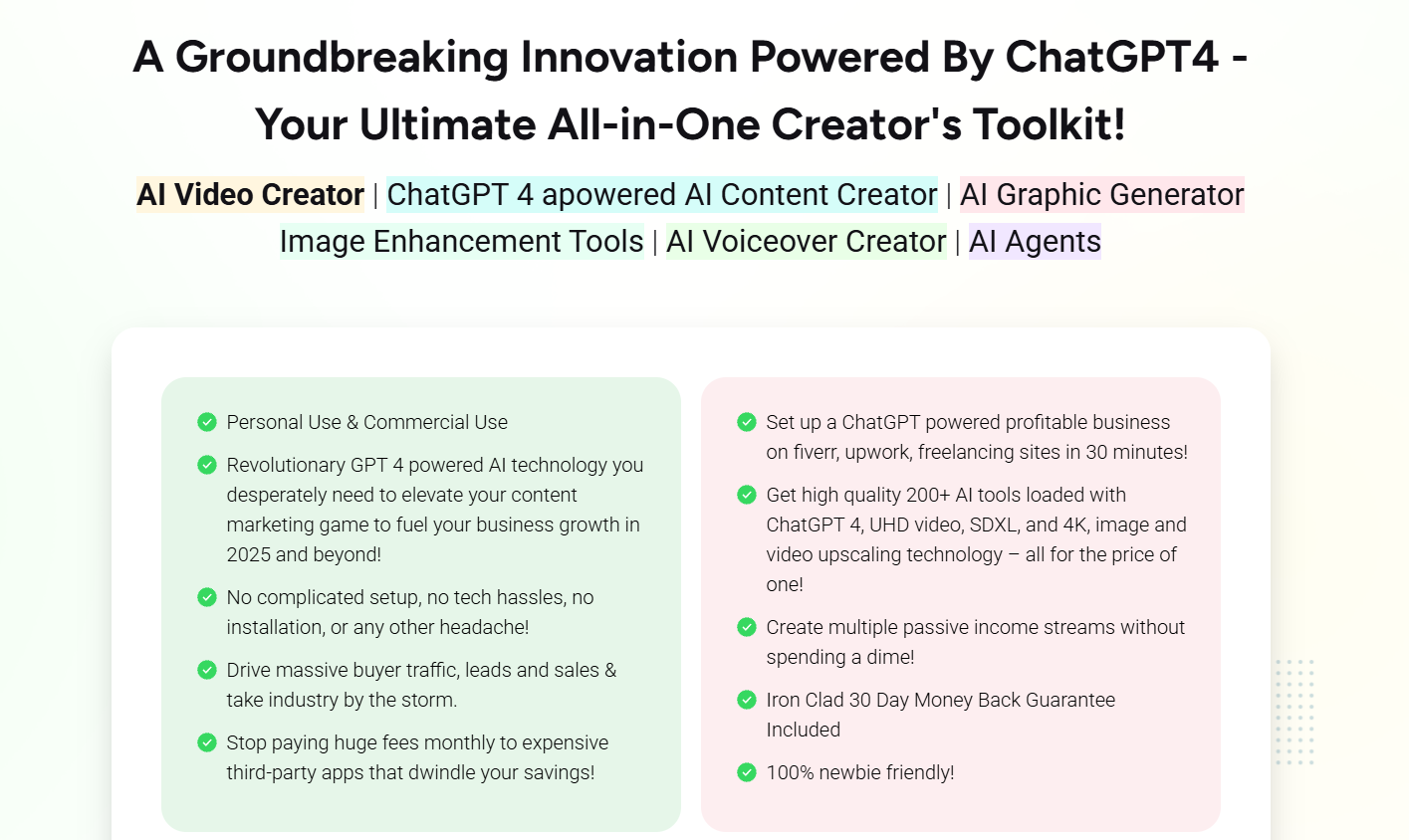 A Groundbreaking Innovation Powered By ChatGPT4 - Your Ultimate All-in-One Creator's Toolkit!

AI Video Creator | ChatGPT 4 apowered AI Content Creator | AI Graphic Generator Image Enhancement Tools | AI Voiceover Creator | AI Agents

Personal Use & Commercial Use

Revolutionary GPT 4 powered AI technology you desperately need to elevate your content marketing game to fuel your business growth in 2025 and beyond!

No complicated setup, no tech hassles, no installation, or any other headache!

Drive massive buyer traffic, leads and sales & take industry by the storm.

Stop paying huge fees monthly to expensive third-party apps that dwindle your savings!

Set up a ChatGPT powered profitable business on fiverr, upwork, freelancing sites in 30 minutes!

Get high quality 200+ AI tools loaded with ChatGPT 4, UHD video, SDXL, and 4K, image and video upscaling technology – all for the price of one!

Create multiple passive income streams without spending a dime!

Iron Clad 30 Day Money Back Guarantee Included

100% newbie friendly!